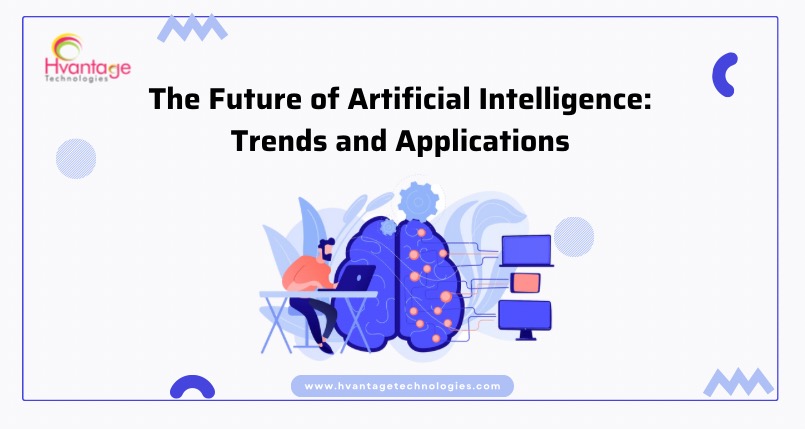 Hvantage
Technologies

The Future of Artificial Intelligence: Trends and Applications

www.hvantagetechnologies.com